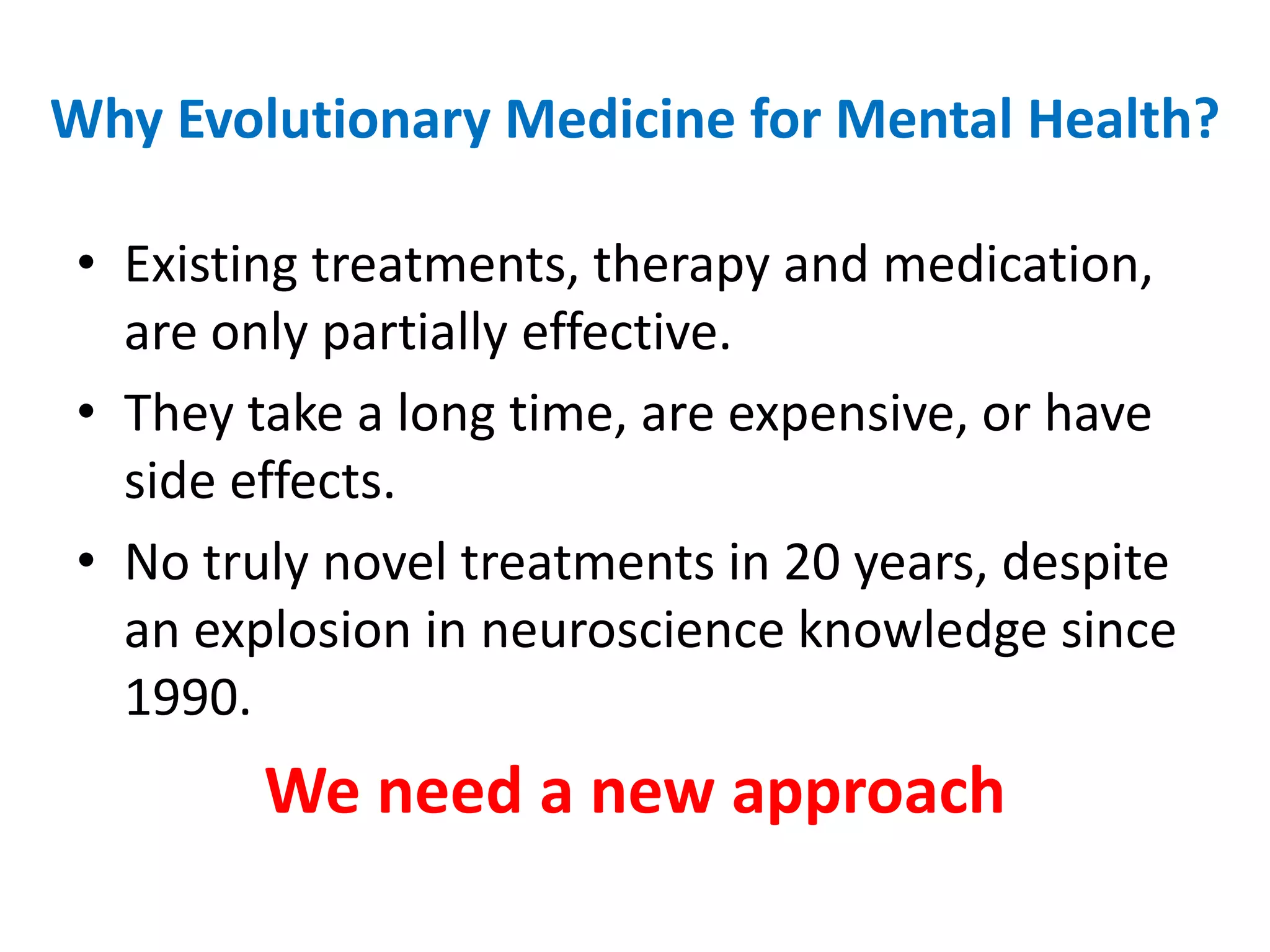 Why Evolutionary Medicine for Mental Health?

• Existing treatments, therapy and medication, are only partially effective.

• They take a long time, are expensive, or have side effects.

• No truly novel treatments in 20 years, despite an explosion in neuroscience knowledge since 1990.

We need a new approach